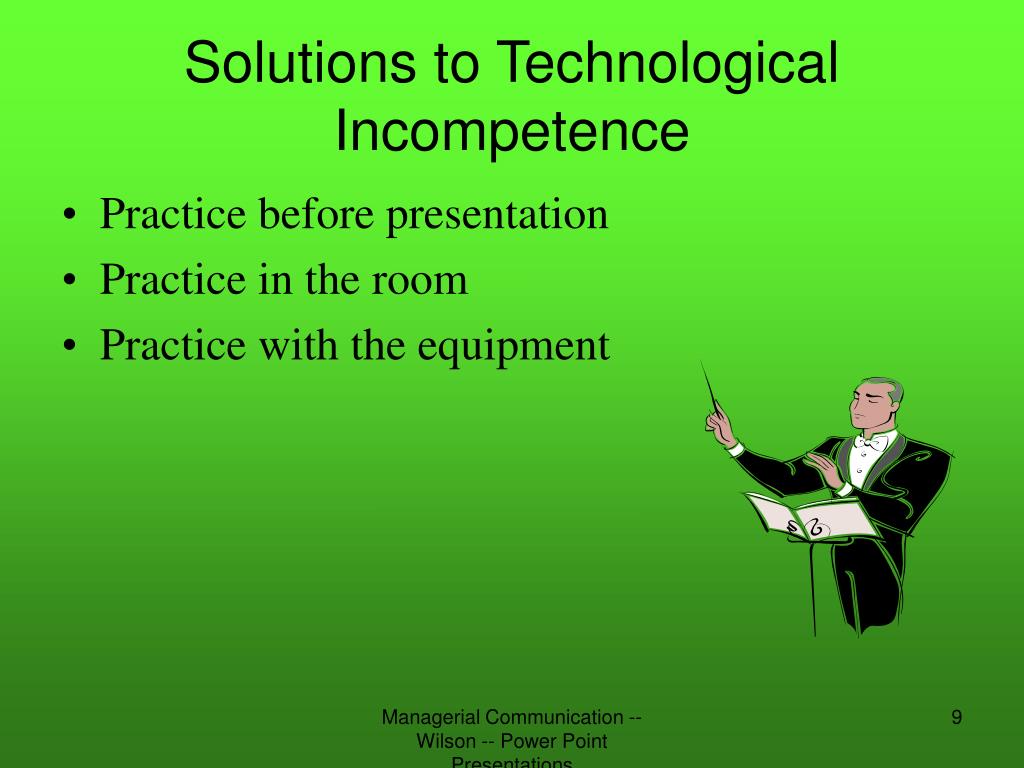 Solutions to Technological Incompetence

• Practice before presentation
• Practice in the room
• Practice with the equipment

Managerial Communication -- Wilson -- Power Point Presentations

9